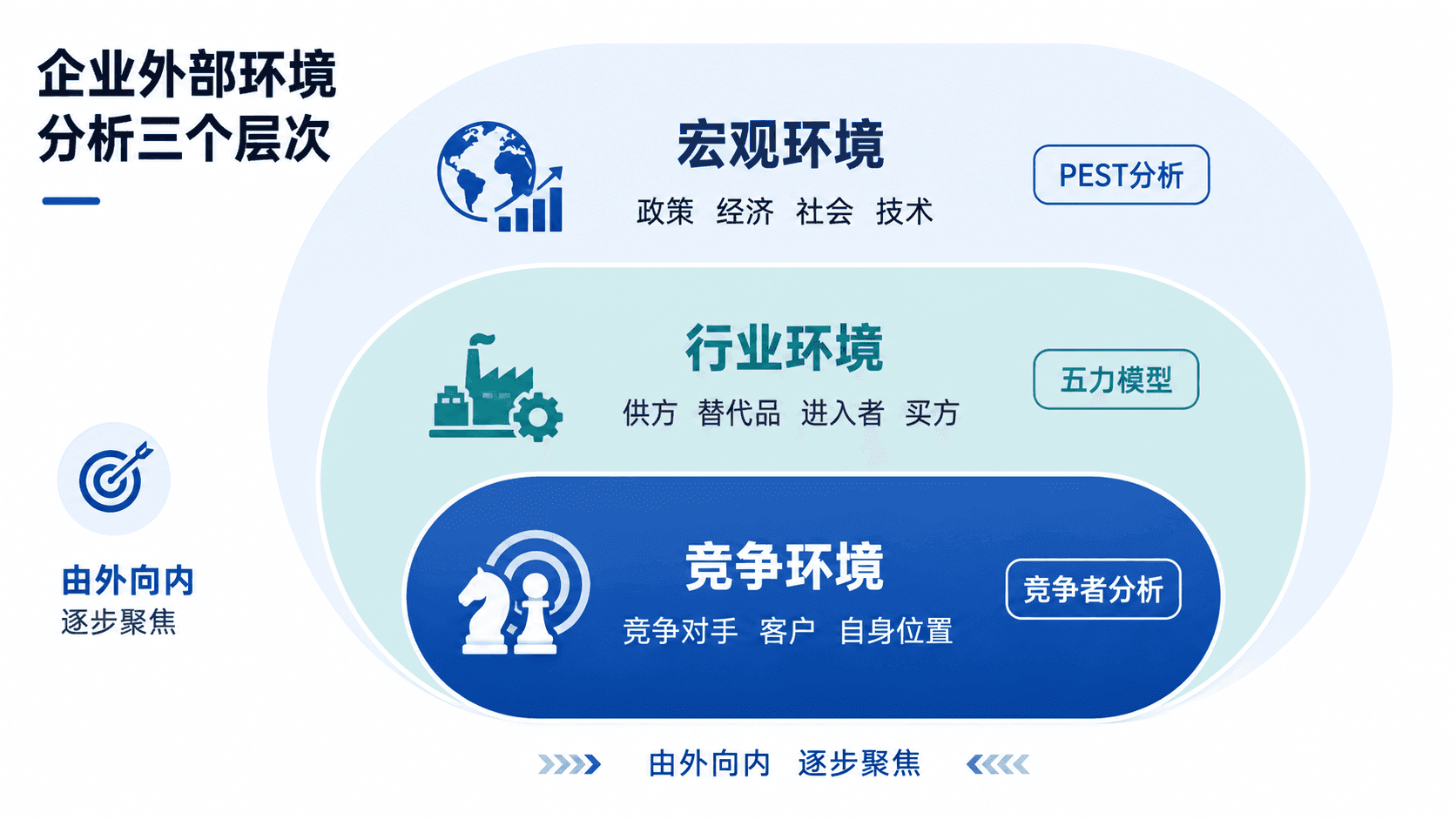 企业外部环境
分析三个层次

宏观环境
政策 经济 社会 技术
PEST分析

行业环境
供方 替代品 进入者 买方
五力模型

竞争环境
竞争对手 客户 自身位置
竞争者分析

由外向内
逐步聚焦

由外向内 逐步聚焦